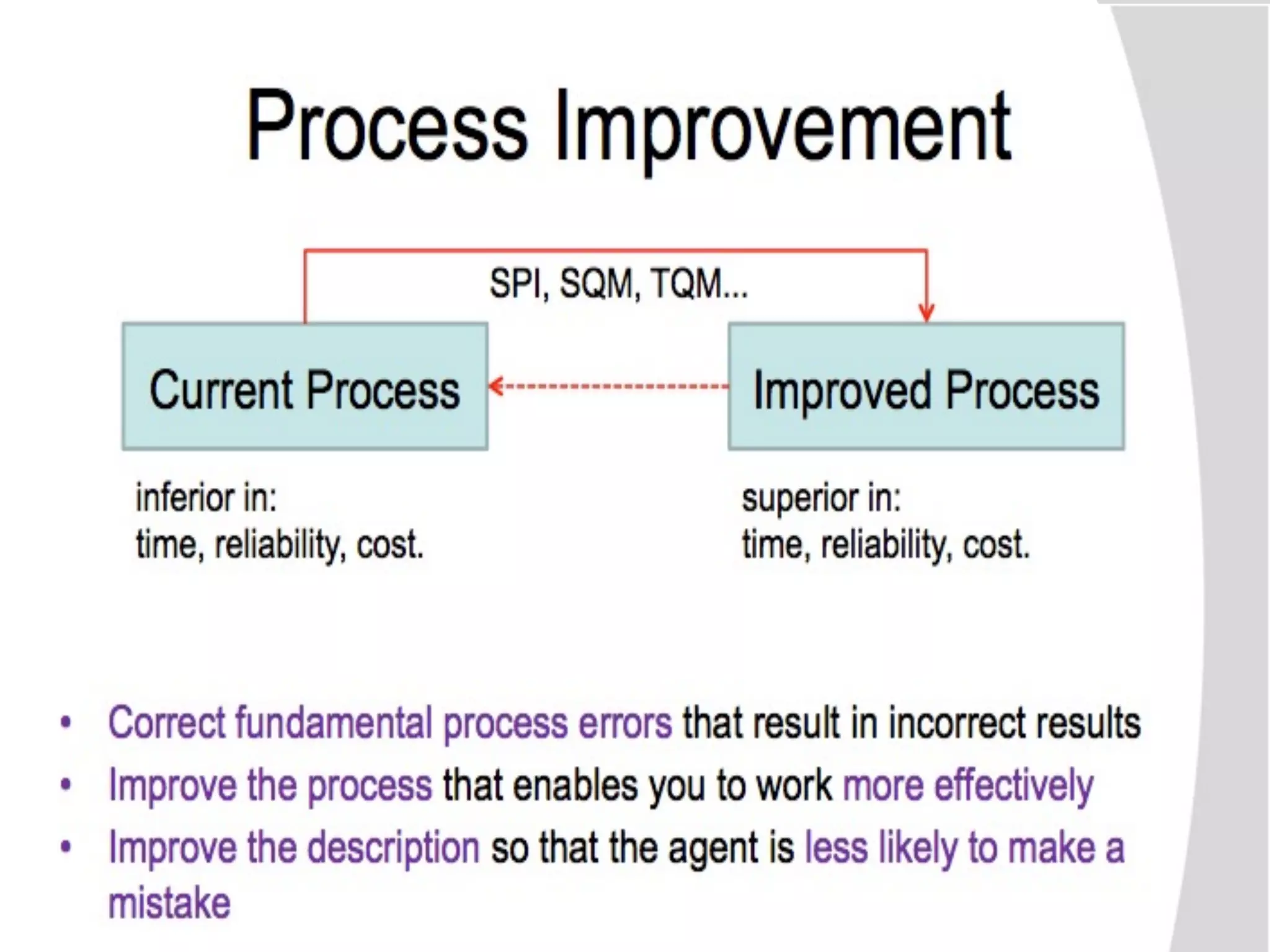 Process Improvement

SPI, SQM, TQM...

Current Process

Improved Process

inferior in:
time, reliability, cost.

superior in:
time, reliability, cost.

• Correct fundamental process errors that result in incorrect results
• Improve the process that enables you to work more effectively
• Improve the description so that the agent is less likely to make a mistake